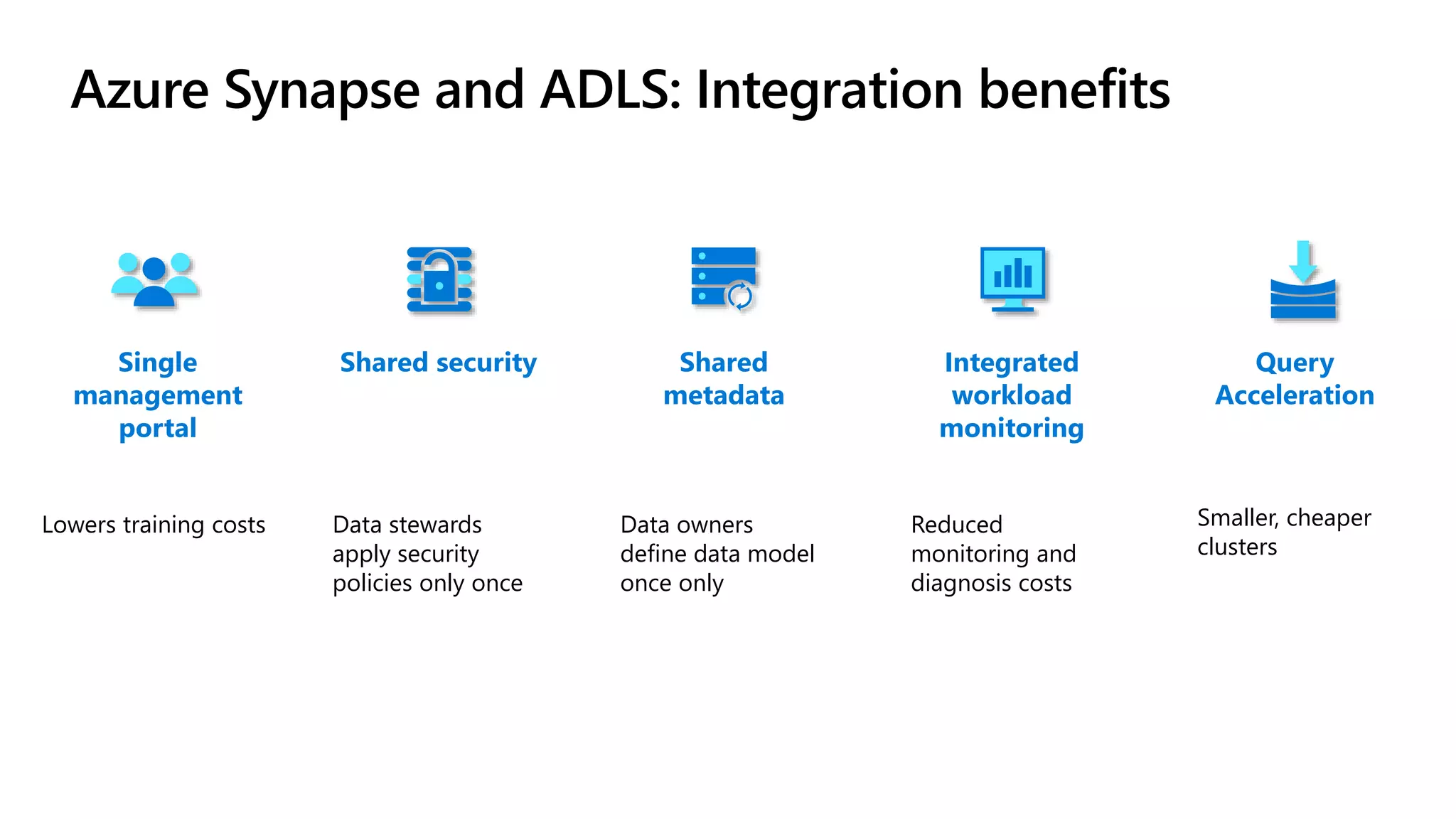 Azure Synapse and ADLS: Integration benefits

Single management portal

Lowers training costs

Shared security

Data stewards apply security policies only once

Shared metadata

Data owners define data model once only

Integrated workload monitoring

Reduced monitoring and diagnosis costs

Query Acceleration

Smaller, cheaper clusters